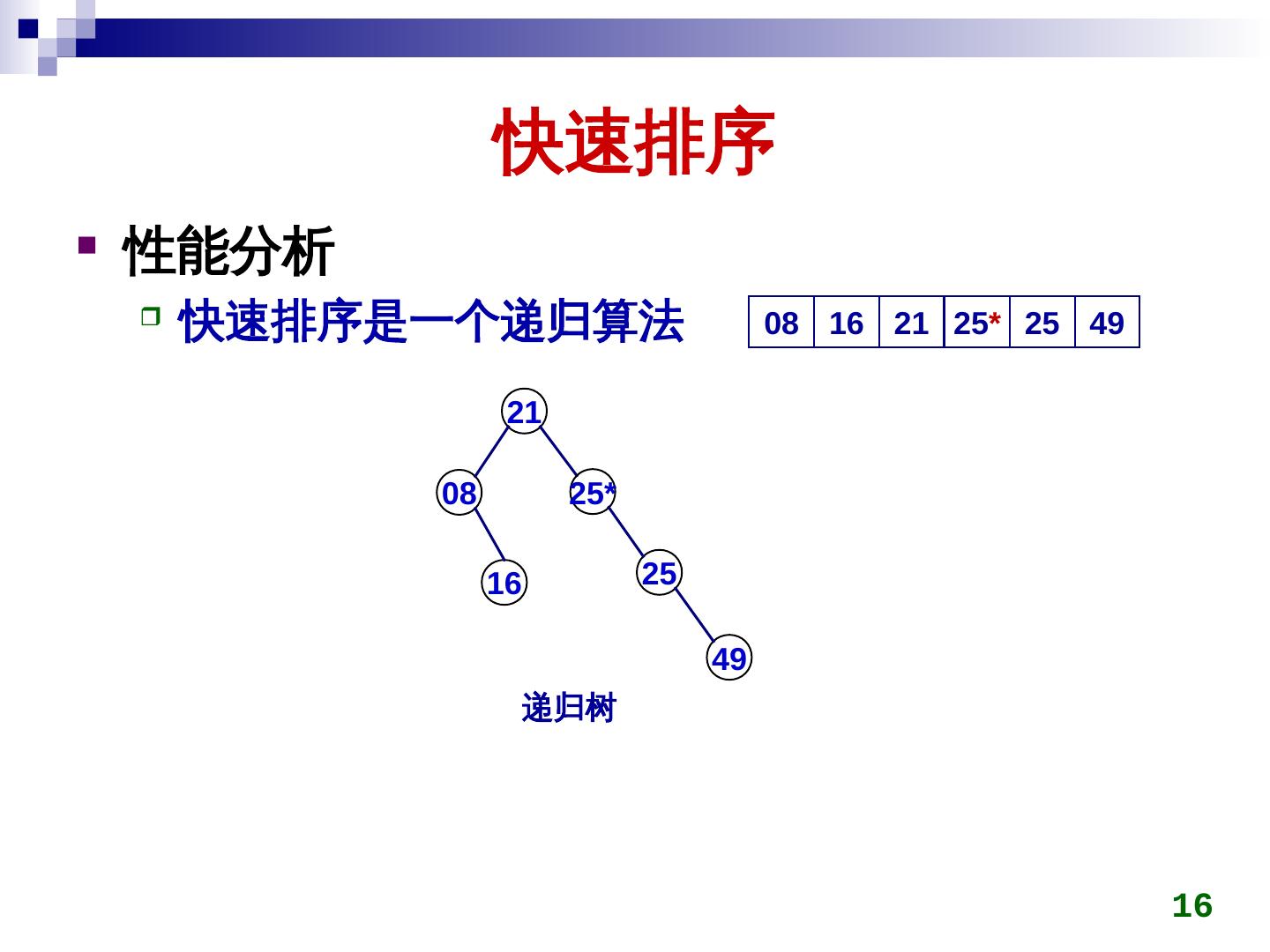 快速排序

性能分析

快速排序是一个递归算法

| 08 | 16 | 21 | 25* | 25 | 49 |
|---|---|---|---|---|---|

21
08
25*
16
25
49

递归树

16